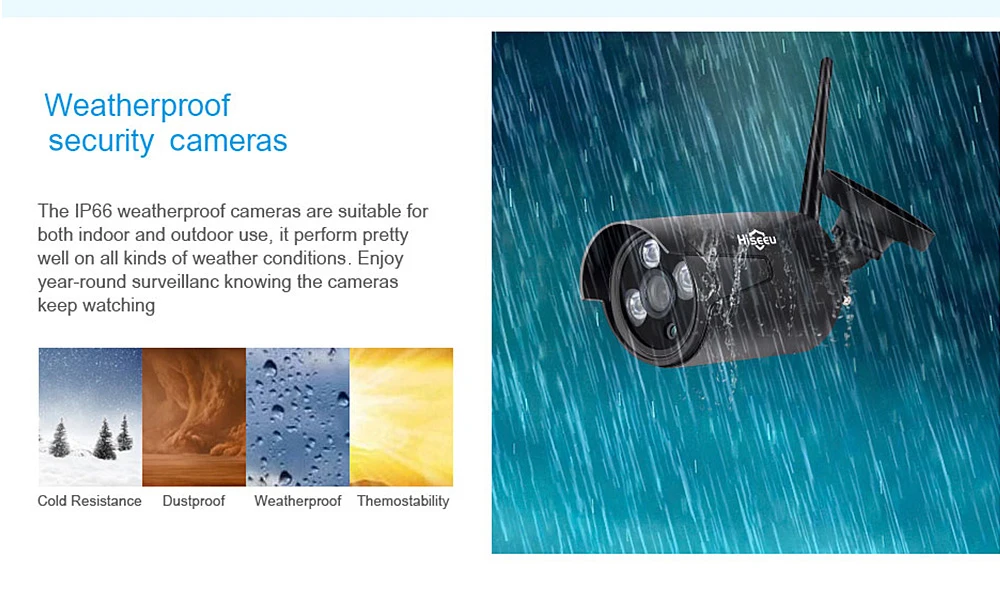 Weatherproof
security cameras

The IP66 weatherproof cameras are suitable for both indoor and outdoor use, it perform pretty well on all kinds of weather conditions. Enjoy year-round surveillanc knowing the cameras keep watching

Cold Resistance Dustproof Weatherproof Themostability

Hiseeu